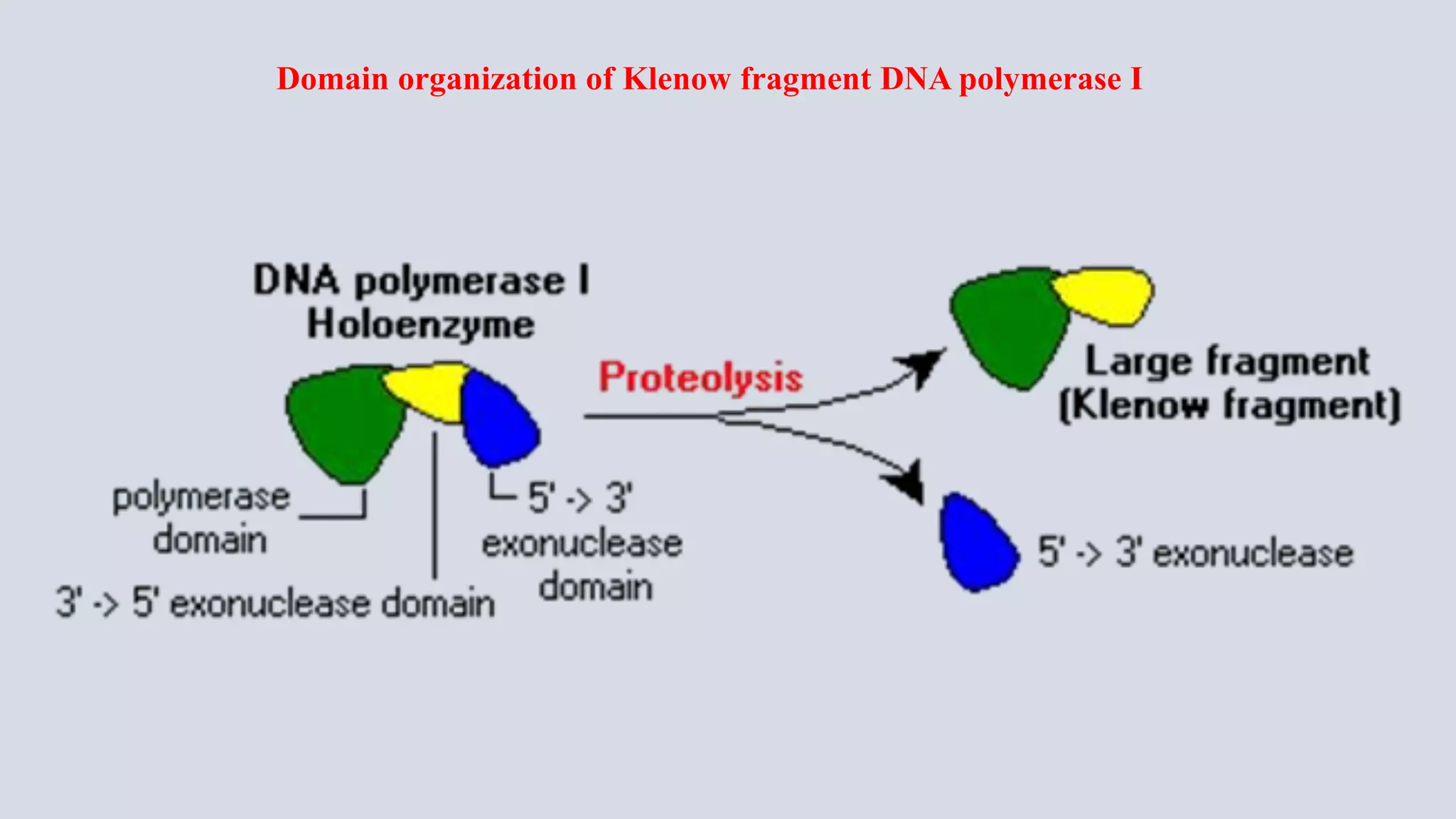 Domain organization of Klenow fragment DNA polymerase I

DNA polymerase I
Holoenzyme

Proteolysis

Large fragment
(Klenow fragment)

polymerase domain

5' -> 3' exonuclease domain

3' -> 5' exonuclease domain

5' -> 3' exonuclease